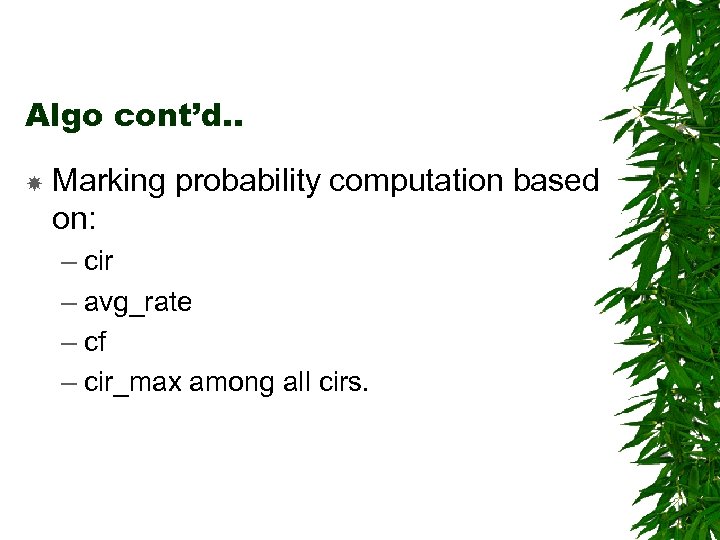 Algo cont'd..

Marking probability computation based on:

– cir
– avg_rate
– cf
– cir_max among all cirs.